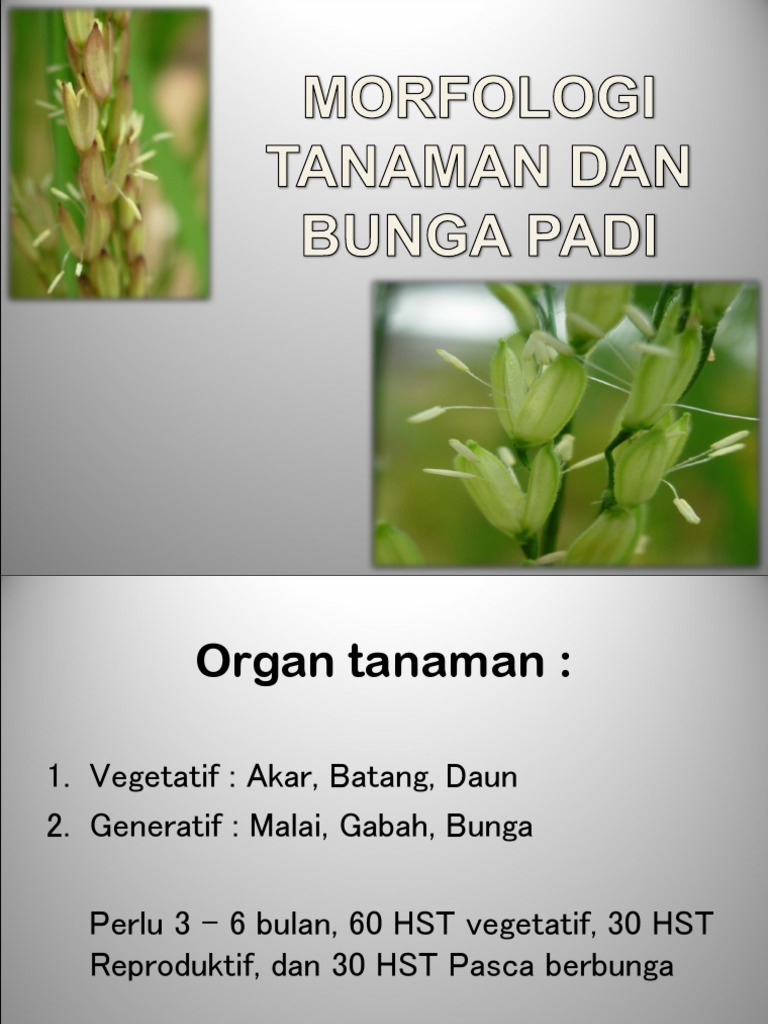 MORFOLOGI TANAMAN DAN BUNGA PADI

Organ tanaman :

1. Vegetatif : Akar, Batang, Daun
2. Generatif : Malai, Gabah, Bunga

Perlu 3 – 6 bulan, 60 HST vegetatif, 30 HST Reproduktif, dan 30 HST Pasca berbunga